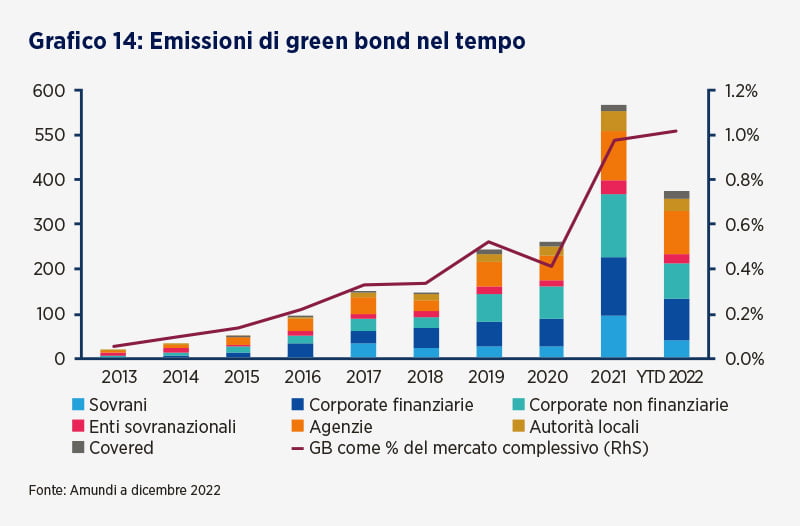 Grafico 14: Emissioni di green bond nel tempo

600
550
400
300
200
100
0

1.2%
1.0%
0.8%
0.6%
0.4%
0.2%
0.0%

2013 2014 2015 2016 2017 2018 2019 2020 2021 YTD 2022

Sovrani
Corporate finanziarie
Corporate non finanziarie
Enti sovranazionali
Agenzie
Autorità locali
Covered
GB come % del mercato complessivo (RhS)

Fonte: Amundi a dicembre 2022